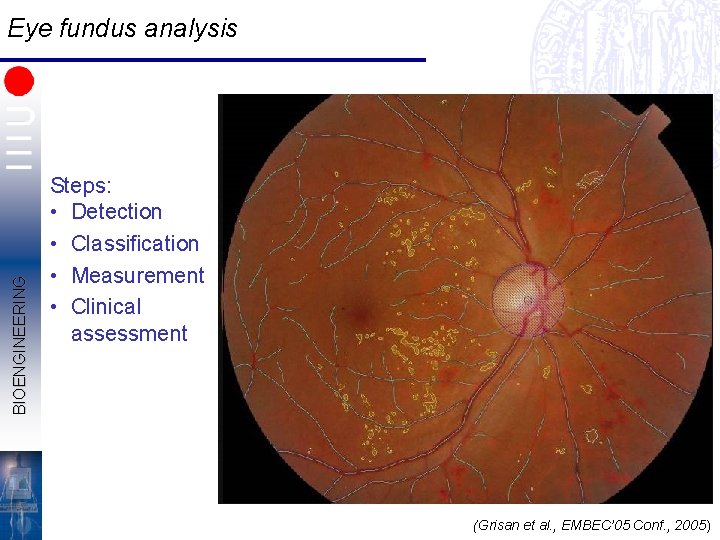 Eye fundus analysis

BIOENGINEERING

Steps:
• Detection
• Classification
• Measurement
• Clinical assessment

(Grisan et al., EMBEC'05 Conf., 2005)